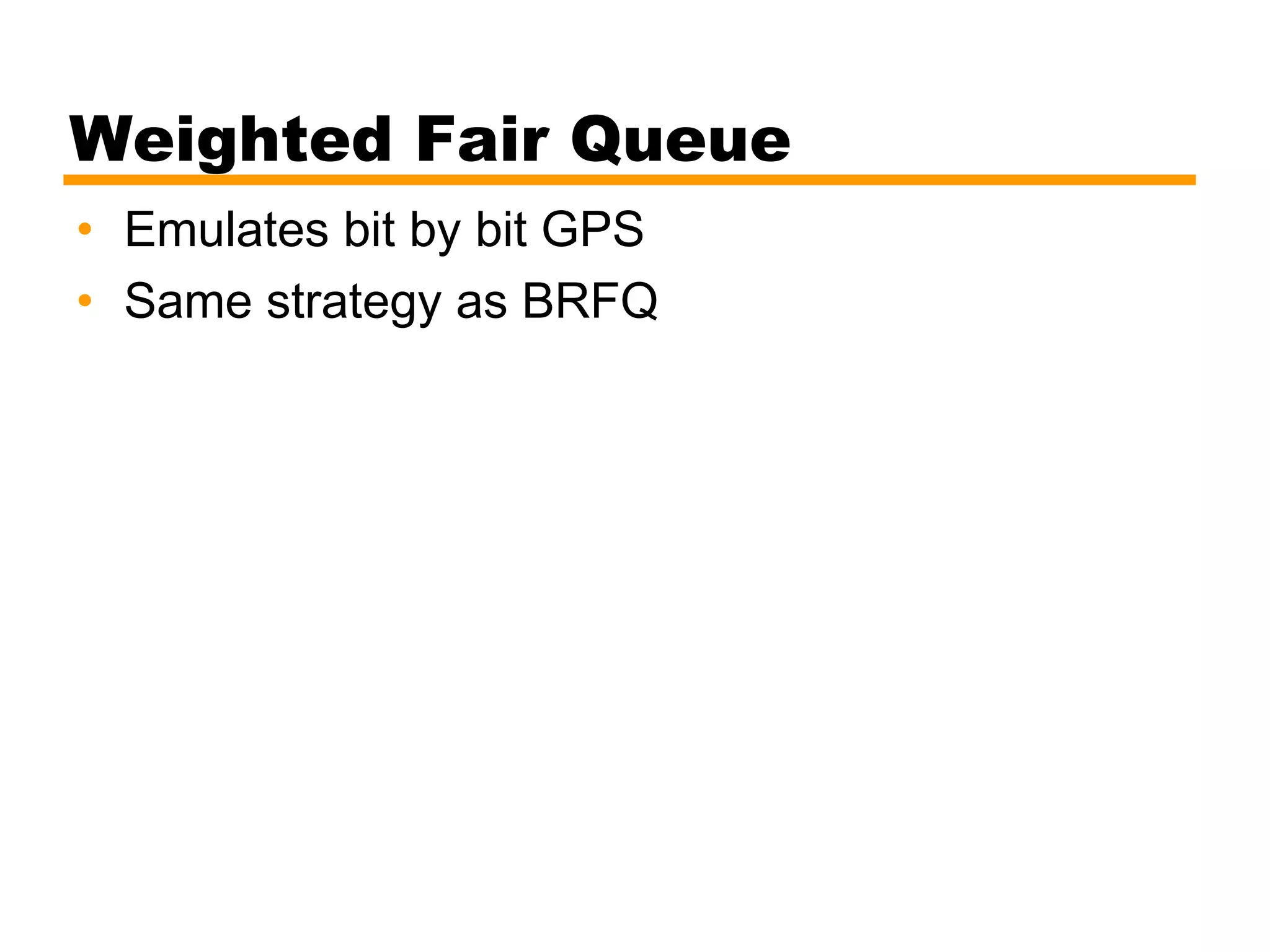 Weighted Fair Queue

• Emulates bit by bit GPS
• Same strategy as BRFQ